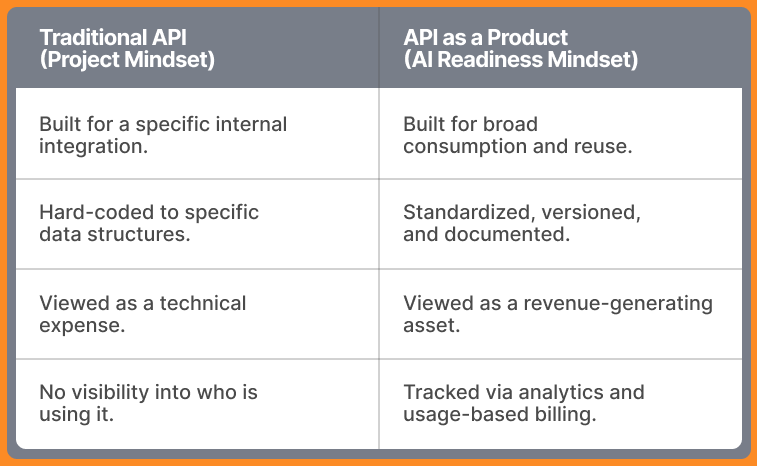 | Traditional API (Project Mindset) | API as a Product (AI Readiness Mindset) |
|---|---|
| Built for a specific internal integration. | Built for broad consumption and reuse. |
| Hard-coded to specific data structures. | Standardized, versioned, and documented. |
| Viewed as a technical expense. | Viewed as a revenue-generating asset. |
| No visibility into who is using it. | Tracked via analytics and usage-based billing. |